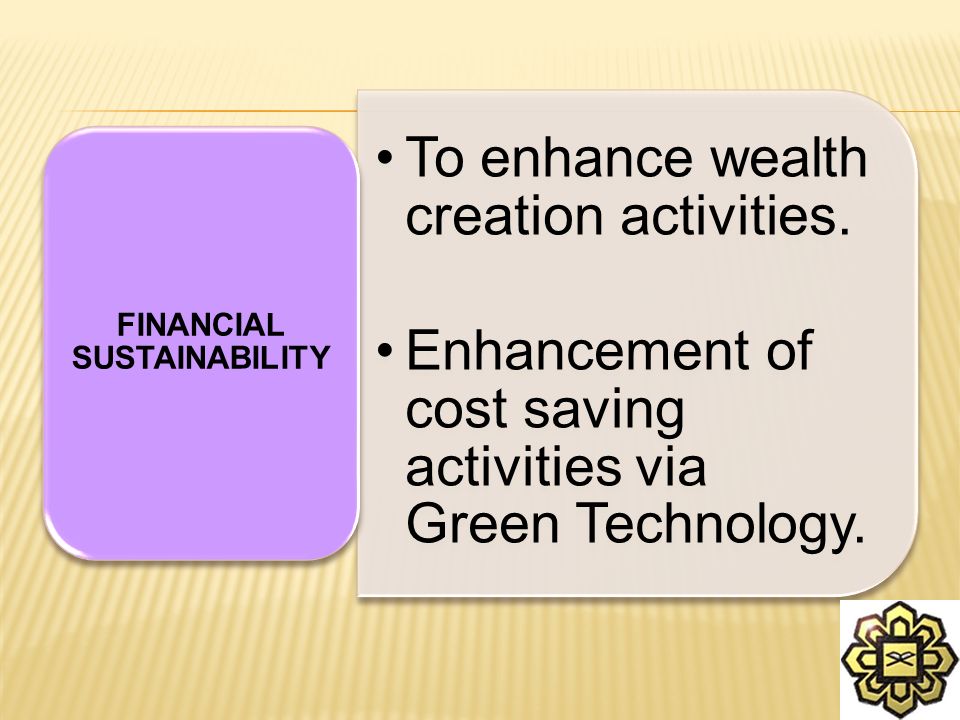 FINANCIAL SUSTAINABILITY

• To enhance wealth creation activities.

• Enhancement of cost saving activities via Green Technology.